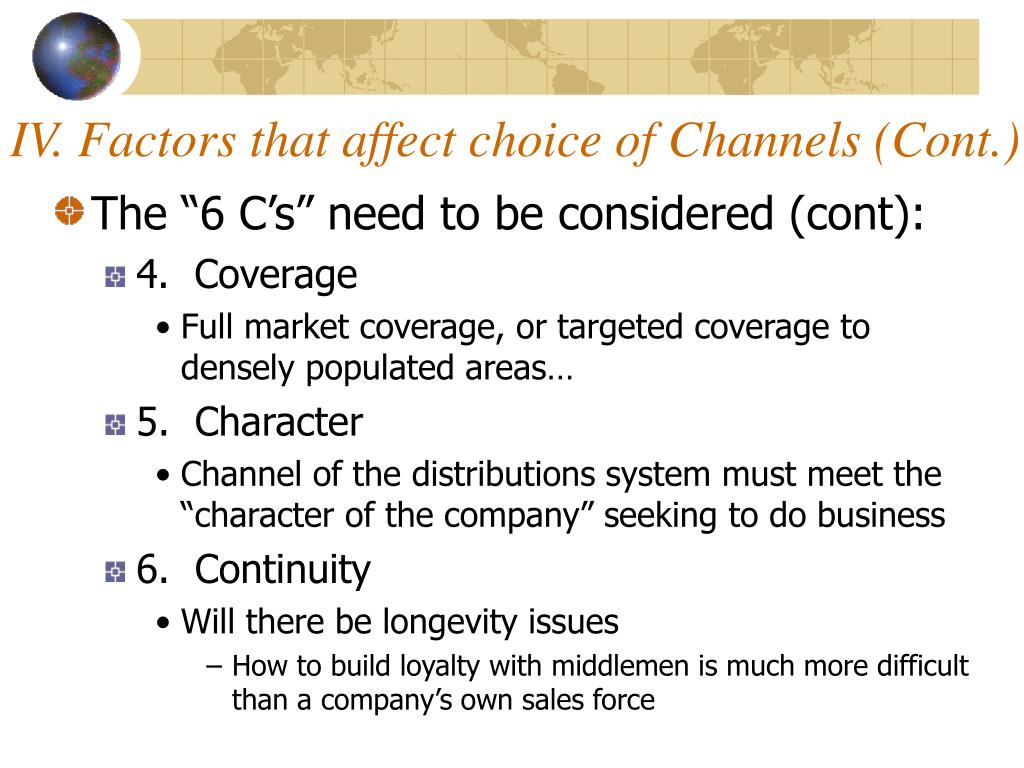 IV. Factors that affect choice of Channels (Cont.)

The “6 C’s” need to be considered (cont):

4. Coverage

• Full market coverage, or targeted coverage to densely populated areas…

5. Character

• Channel of the distributions system must meet the “character of the company” seeking to do business

6. Continuity

• Will there be longevity issues

– How to build loyalty with middlemen is much more difficult than a company’s own sales force